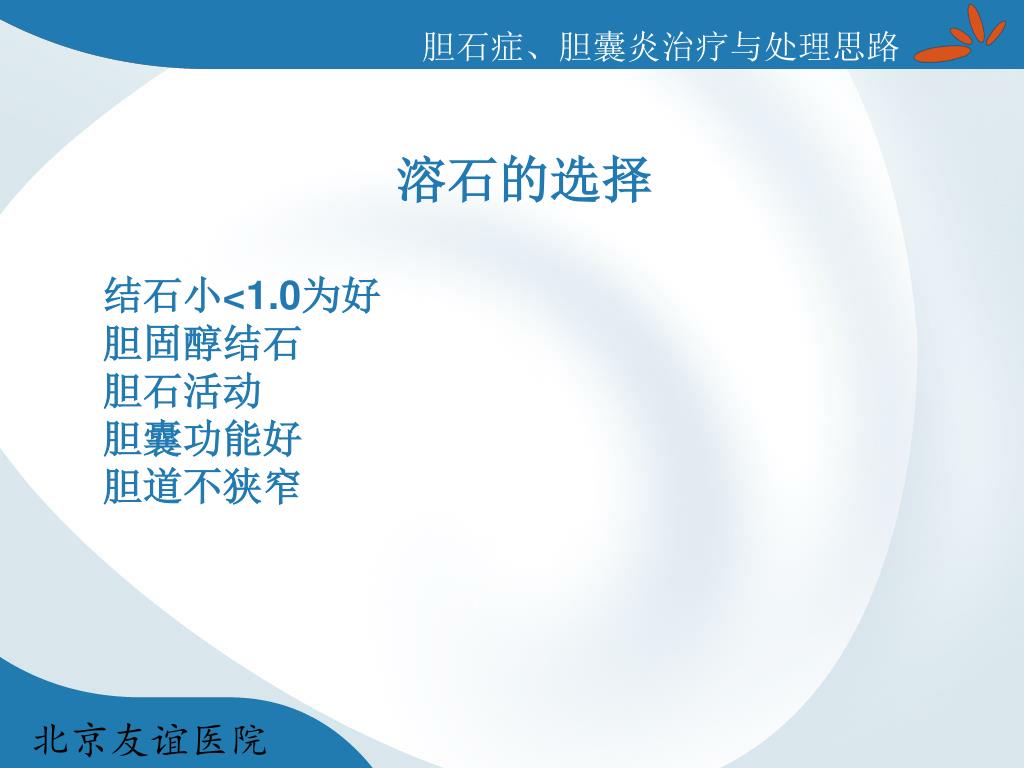 胆石症、胆囊炎治疗与处理思路

溶石的选择

结石小<1.0为好
胆固醇结石
胆石活动
胆囊功能好
胆道不狭窄

北京友谊医院